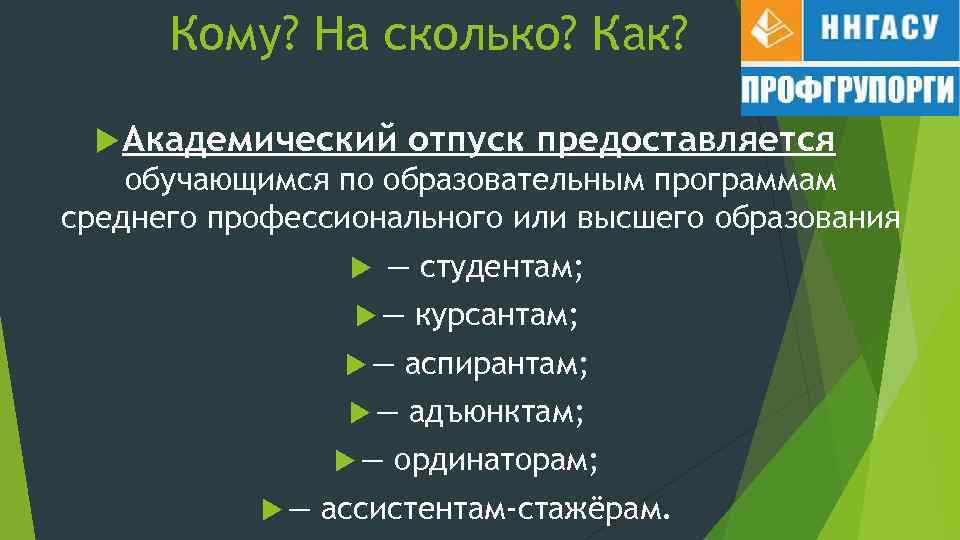 Кому? На сколько? Как?

ННГАСУ

ПРОФГРУПОРГИ

Академический отпуск предоставляется обучающимся по образовательным программам среднего профессионального или высшего образования

— студентам;

— курсантам;

— аспирантам;

— адъюнктам;

— ординаторам;

— ассистентам-стажёрам.